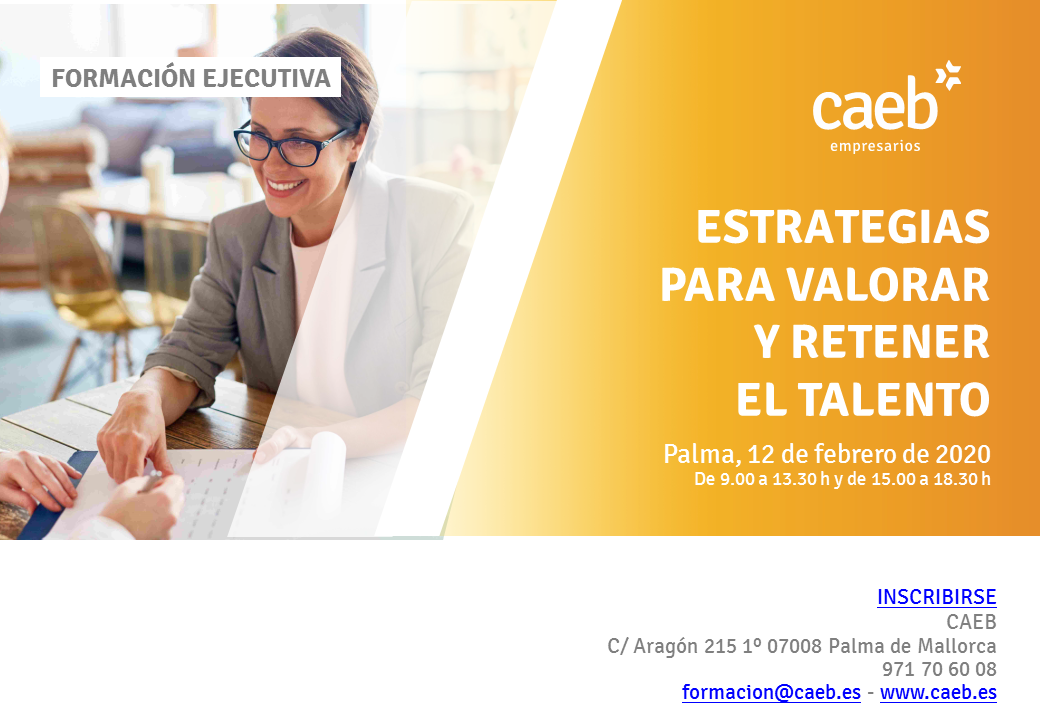 FORMACIÓN EJECUTIVA

caeb
empresarios

ESTRATEGIAS PARA VALORAR Y RETENER EL TALENTO

Palma, 12 de febrero de 2020
De 9.00 a 13.30 h y de 15.00 a 18.30 h

INSCRIBIRSE
CAEB
C/ Aragón 215 1º 07008 Palma de Mallorca
971 70 60 08
formacion@caeb.es - www.caeb.es